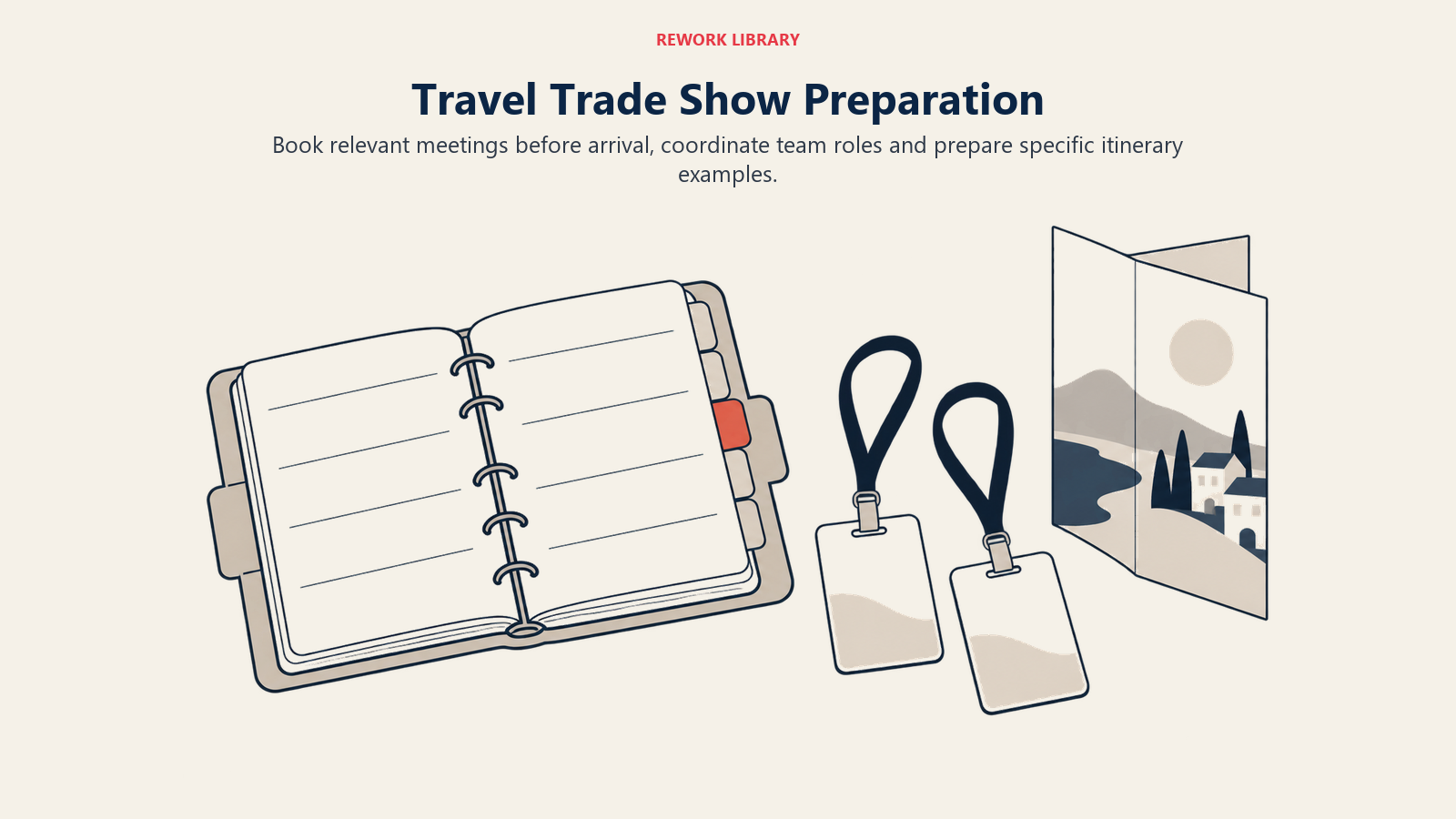 REWORK LIBRARY

Travel Trade Show Preparation

Book relevant meetings before arrival, coordinate team roles and prepare specific itinerary examples.